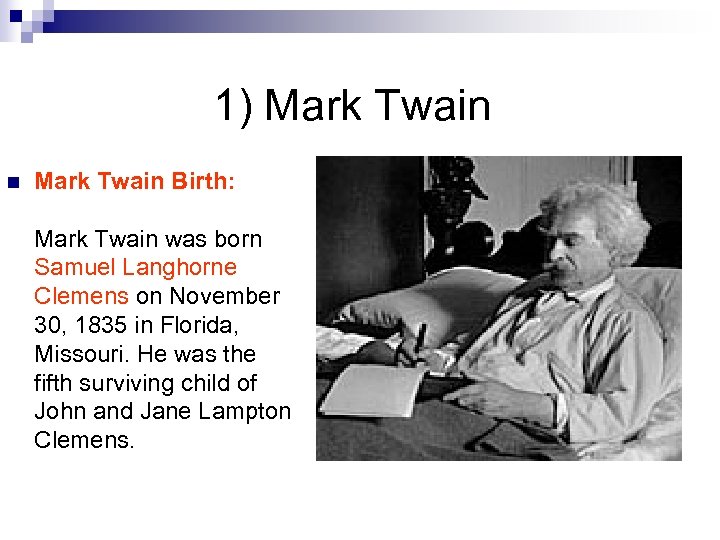 1) Mark Twain

Mark Twain Birth:

Mark Twain was born Samuel Langhorne Clemens on November 30, 1835 in Florida, Missouri. He was the fifth surviving child of John and Jane Lampton Clemens.